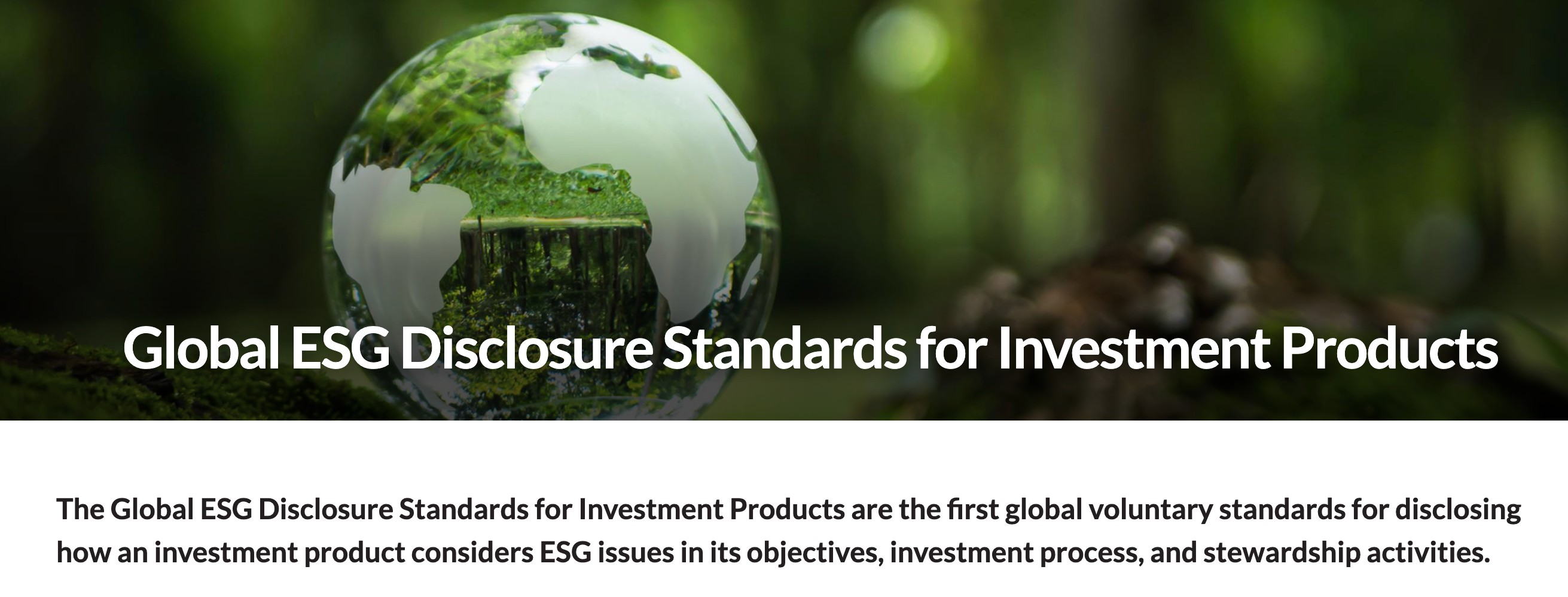 Global ESG Disclosure Standards for Investment Products

The Global ESG Disclosure Standards for Investment Products are the first global voluntary standards for disclosing how an investment product considers ESG issues in its objectives, investment process, and stewardship activities.